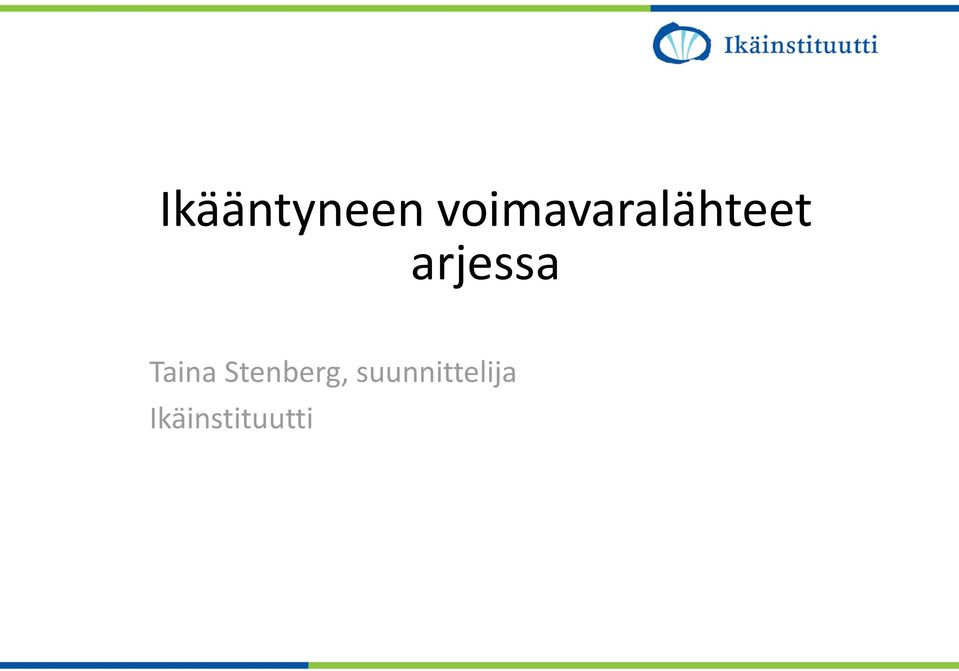 Ikäinstituutti

Ikääntyneen voimavaralähteet arjessa

Taina Stenberg, suunnittelija
Ikäinstituutti